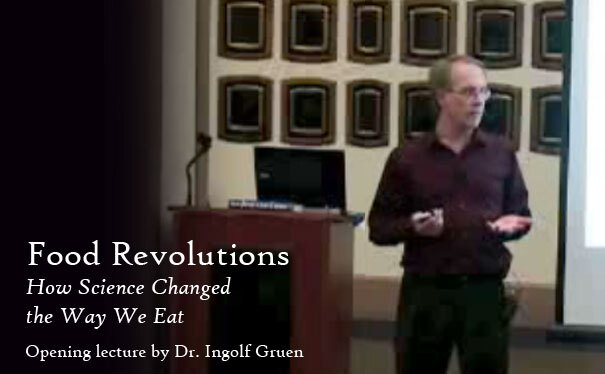 Food Revolutions

How Science Changed the Way We Eat

Opening lecture by Dr. Ingolf Gruen